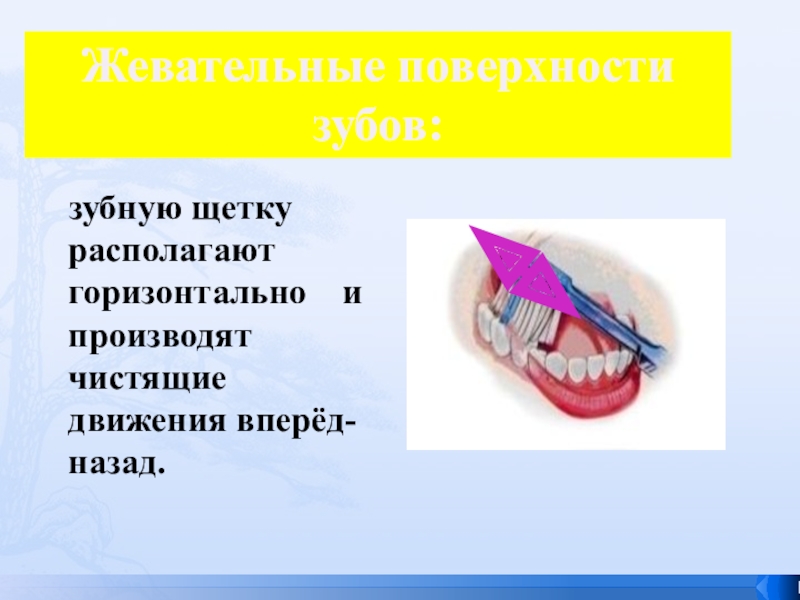 Жевательные поверхности зубов:

зубную щетку располагают горизонтально и производят чистящие движения вперёд-назад.